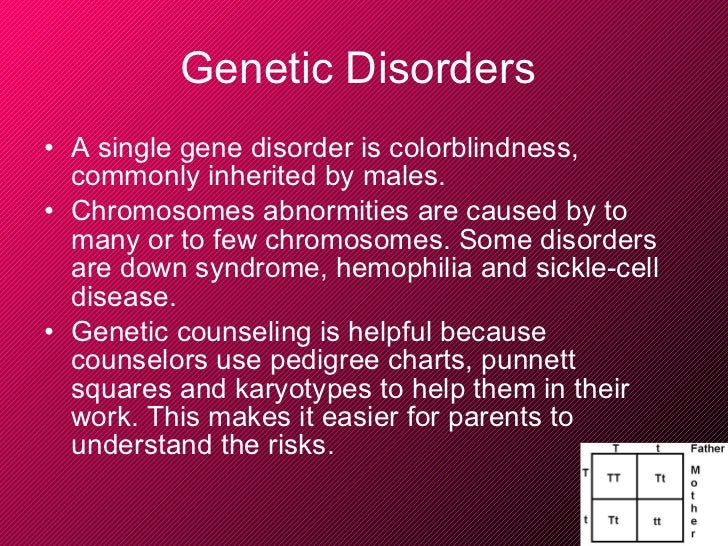 Genetic Disorders

• A single gene disorder is colorblindness, commonly inherited by males.

• Chromosomes abnormities are caused by to many or to few chromosomes. Some disorders are down syndrome, hemophilia and sickle-cell disease.

• Genetic counseling is helpful because counselors use pedigree charts, punnett squares and karyotypes to help them in their work. This makes it easier for parents to understand the risks.

|   | T | t | Father |
|---|---|---|---|
| T | TT | Tt | Mother |
| t | Tt | tt | |